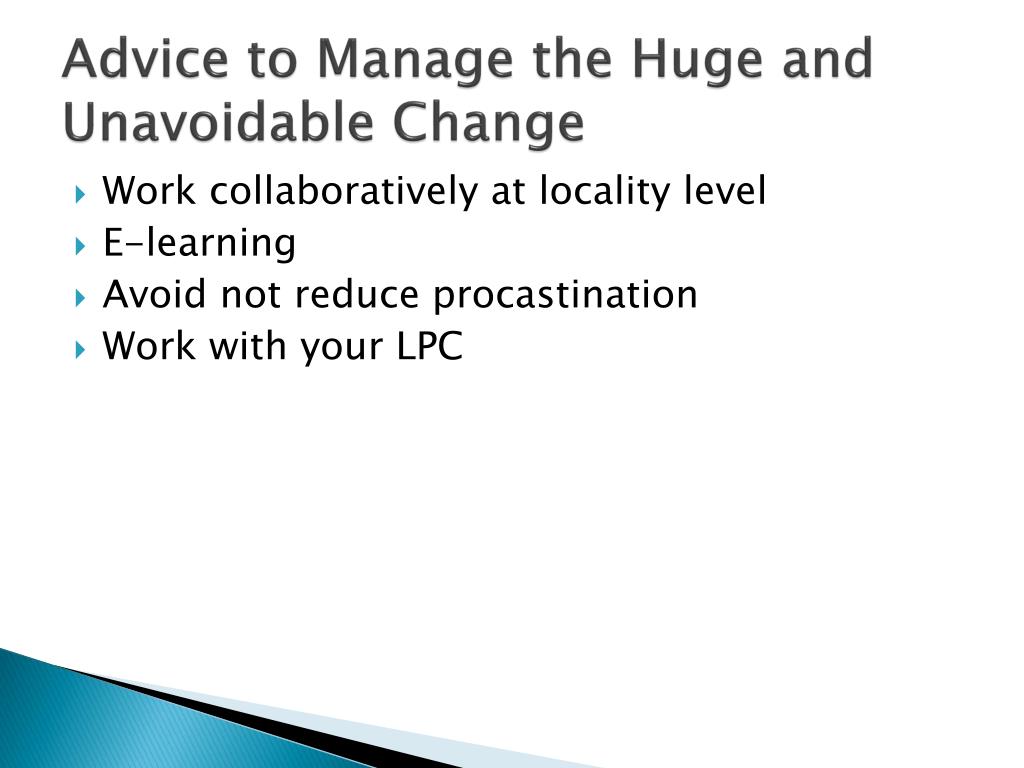 Advice to Manage the Huge and Unavoidable Change

Work collaboratively at locality level
E-learning
Avoid not reduce procastination
Work with your LPC